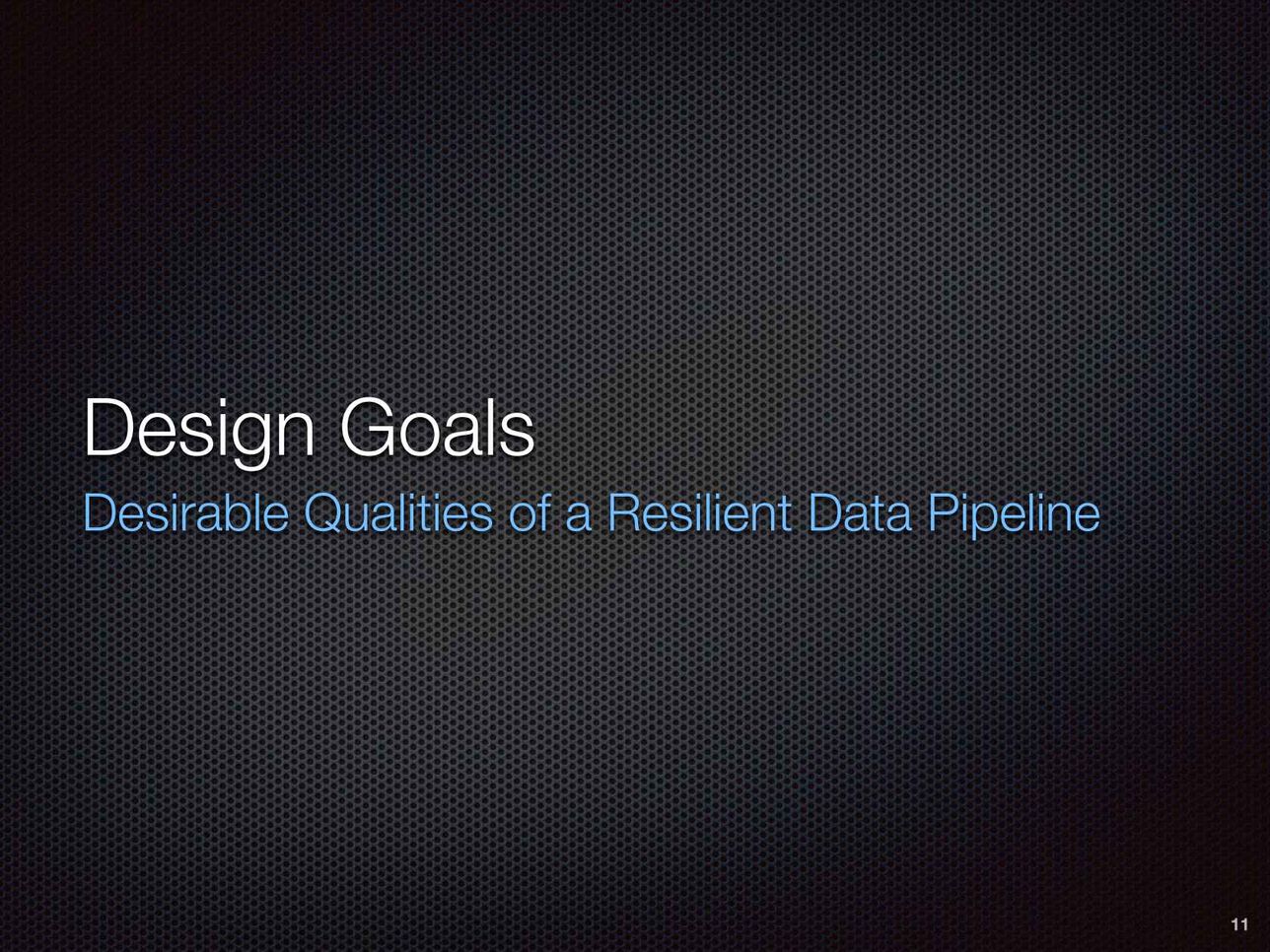 Design Goals

Desirable Qualities of a Resilient Data Pipeline

11